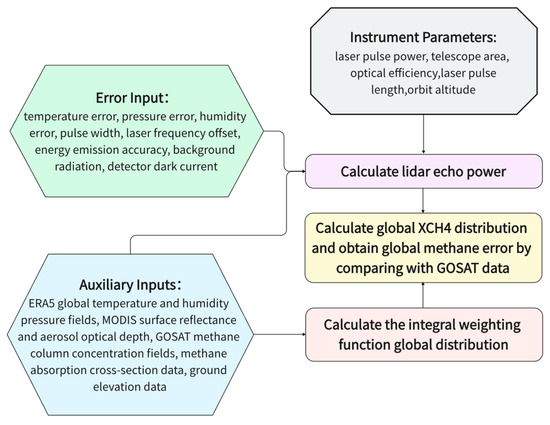 Instrument Parameters:
laser pulse power, telescope area, optical efficiency,laser pulse length,orbit altitude

Error Input：
temperature error, pressure error, humidity error, pulse width, laser frequency offset, energy emission accuracy, background radiation, detector dark current

Calculate lidar echo power

Calculate global XCH4 distribution and obtain global methane error by comparing with GOSAT data

Auxiliary Inputs：
ERA5 global temperature and humidity pressure fields, MODIS surface reflectance and aerosol optical depth, GOSAT methane column concentration fields, methane absorption cross-section data, ground elevation data

Calculate the integral weighting function global distribution